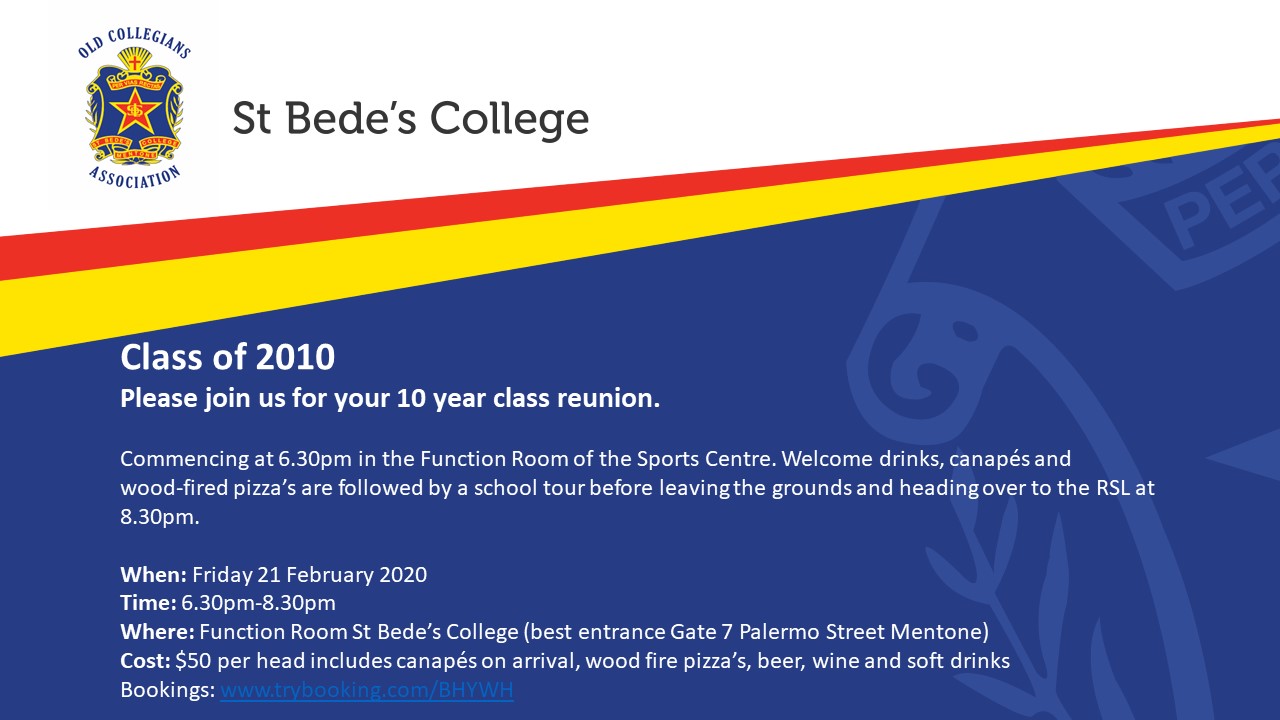 OLD COLLEGIANS
ST BEDE'S COLLEGE MENTONE
ASSOCIATION

St Bede's College

PER

Class of 2010
Please join us for your 10 year class reunion.

Commencing at 6.30pm in the Function Room of the Sports Centre. Welcome drinks, canapés and wood-fired pizza's are followed by a school tour before leaving the grounds and heading over to the RSL at 8.30pm.

When: Friday 21 February 2020
Time: 6.30pm-8.30pm
Where: Function Room St Bede's College (best entrance Gate 7 Palermo Street Mentone)
Cost: $50 per head includes canapés on arrival, wood fire pizza's, beer, wine and soft drinks
Bookings: www.trybooking.com/BHYWH